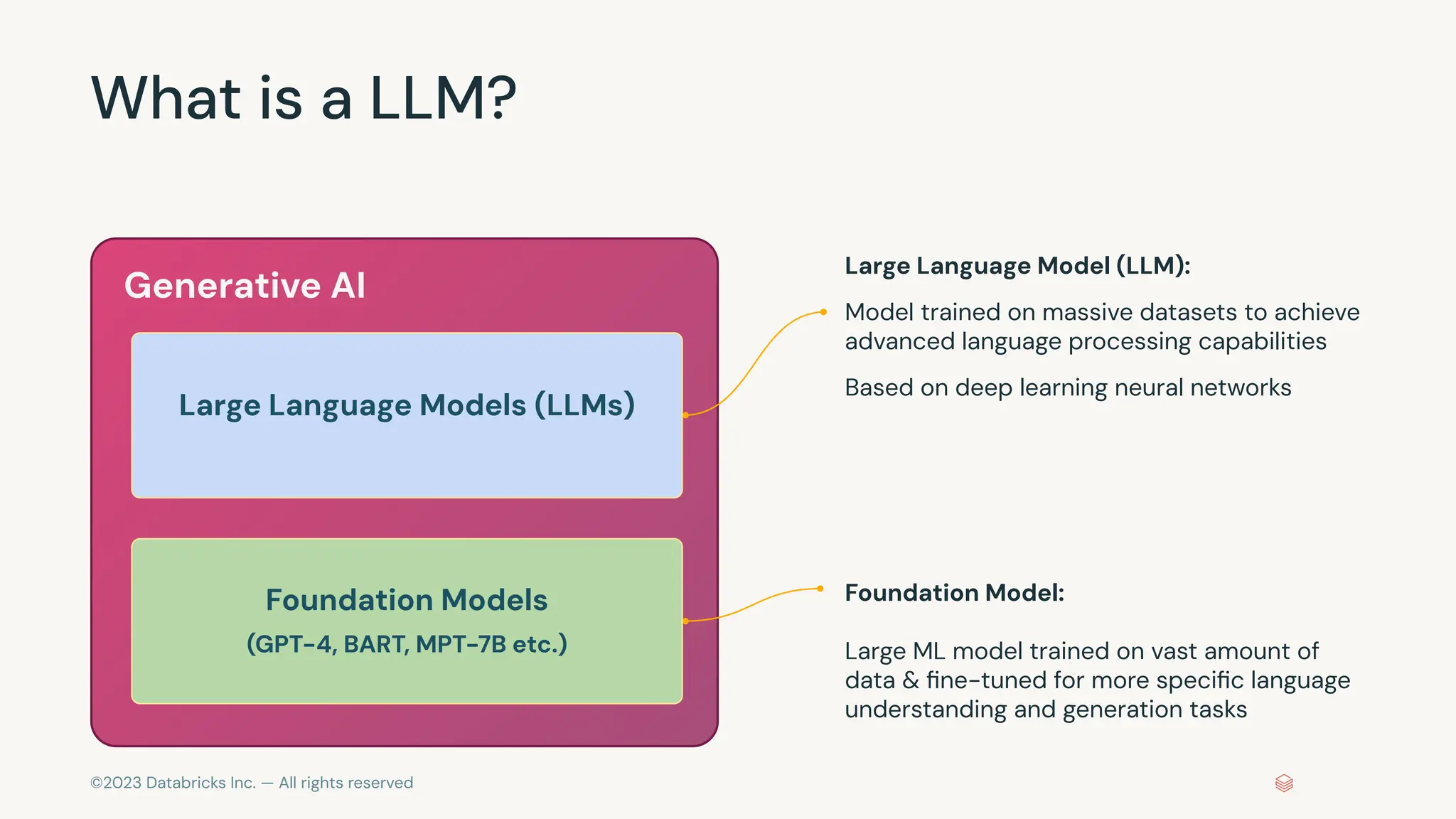 What is a LLM?

Generative AI

Large Language Models (LLMs)

Foundation Models
(GPT-4, BART, MPT-7B etc.)

Large Language Model (LLM):

Model trained on massive datasets to achieve advanced language processing capabilities

Based on deep learning neural networks

Foundation Model:

Large ML model trained on vast amount of data & fine-tuned for more specific language understanding and generation tasks

©2023 Databricks Inc. — All rights reserved